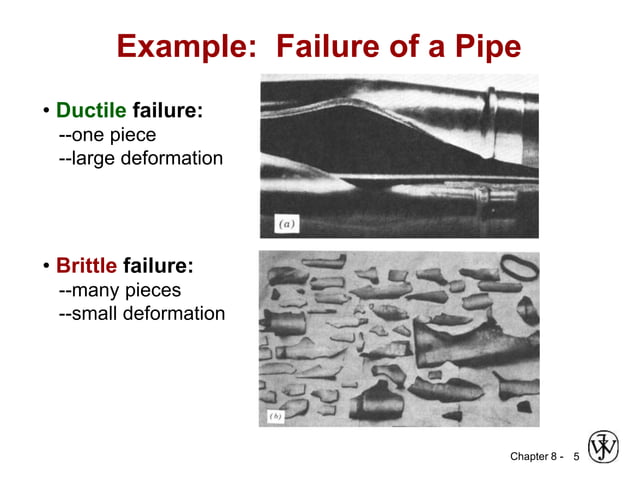 Example: Failure of a Pipe

• Ductile failure:
--one piece
--large deformation

(a)

• Brittle failure:
--many pieces
--small deformation

(b)

Chapter 8 - 5